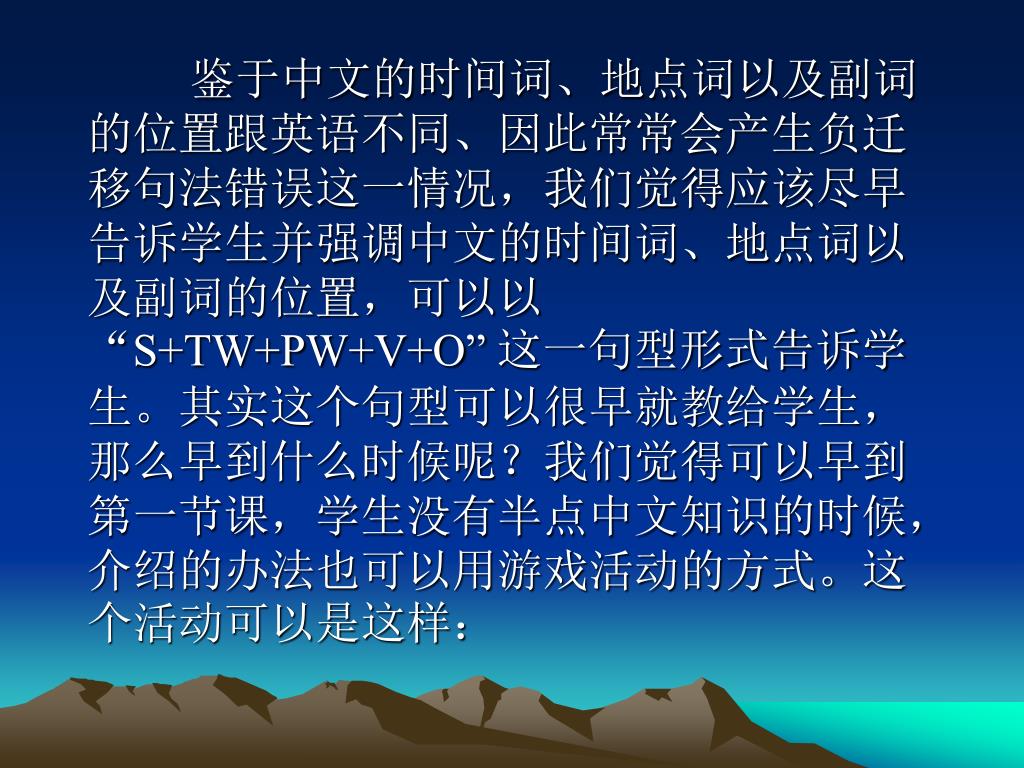 鉴于中文的时间词、地点词以及副词的位置跟英语不同、因此常常会产生负迁移句法错误这一情况，我们觉得应该尽早告诉学生并强调中文的时间词、地点词以及副词的位置，可以以“S+TW+PW+V+O”这一句型形式告诉学生。其实这个句型可以很早就教给学生，那么早到什么时候呢？我们觉得可以早到第一节课，学生没有半点中文知识的时候，介绍的办法也可以用游戏活动的方式。这个活动可以是这样：